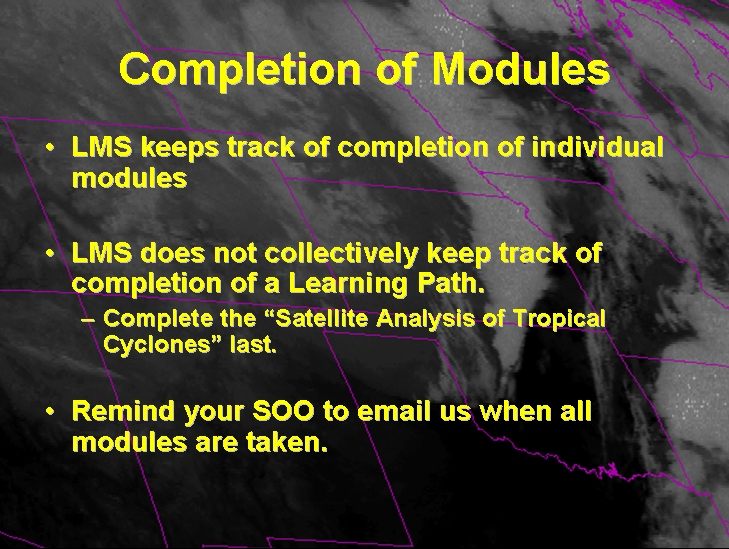 Completion of Modules

• LMS keeps track of completion of individual modules

• LMS does not collectively keep track of completion of a Learning Path.

– Complete the “Satellite Analysis of Tropical Cyclones” last.

• Remind your SOO to email us when all modules are taken.